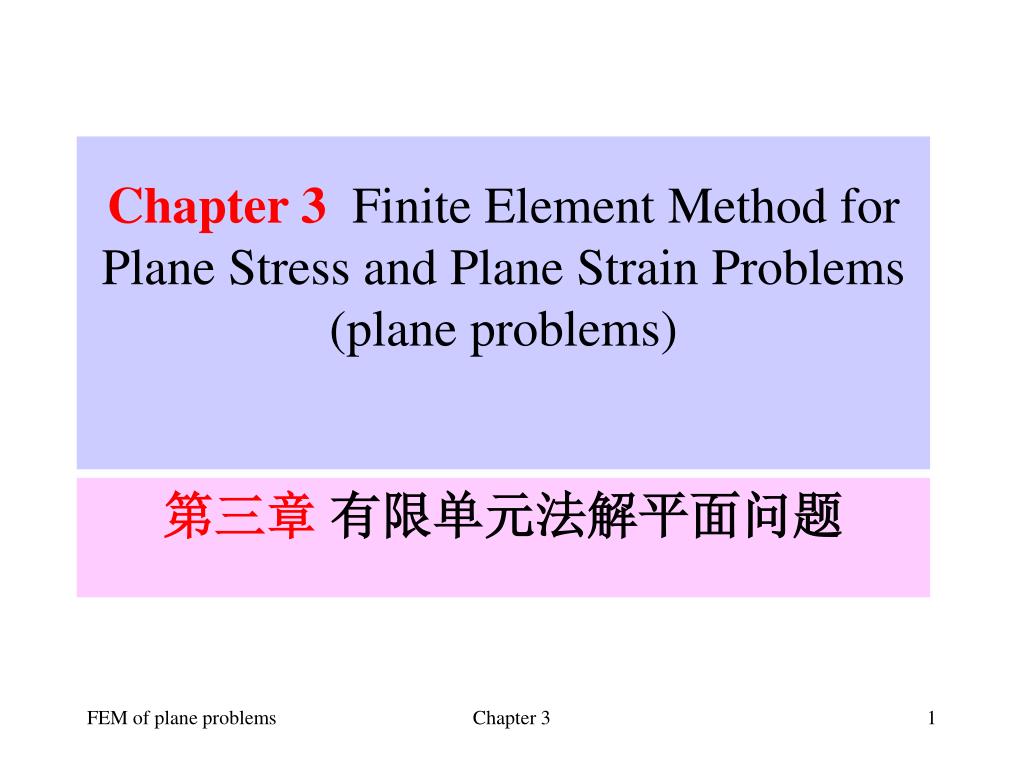 Chapter 3 Finite Element Method for Plane Stress and Plane Strain Problems (plane problems)

第三章 有限单元法解平面问题

FEM of plane problems

Chapter 3

1